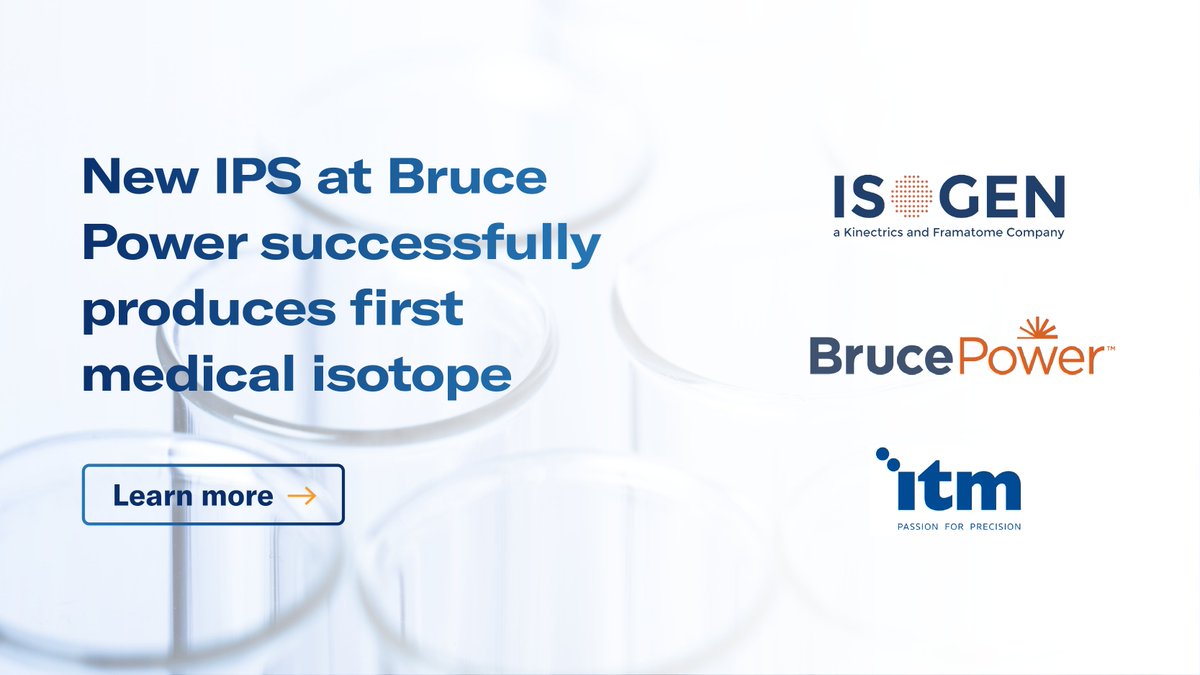 New IPS at Bruce Power successfully produces first medical isotope

Learn more →

ISOGEN
a Kinectrics and Framatome Company

BrucePower™

itm
PASSION FOR PRECISION